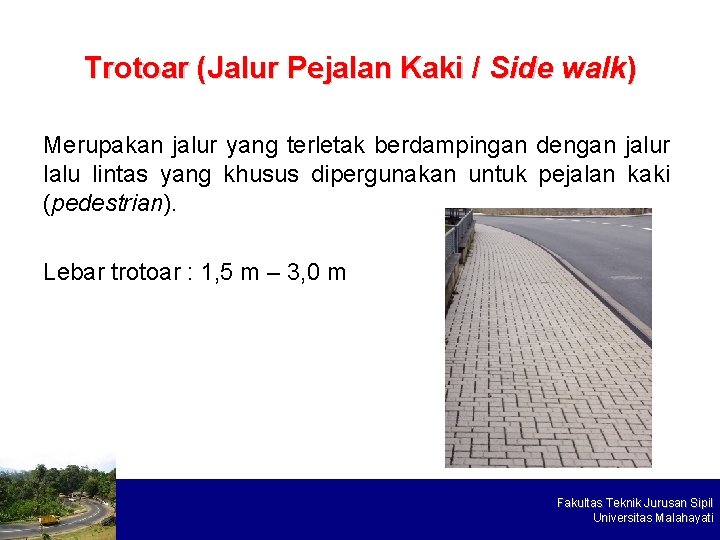 Trotoar (Jalur Pejalan Kaki / Side walk)

Merupakan jalur yang terletak berdampingan dengan jalur lalu lintas yang khusus dipergunakan untuk pejalan kaki (pedestrian).

Lebar trotoar : 1,5 m – 3,0 m

Fakultas Teknik Jurusan Sipil
Universitas Malahayati